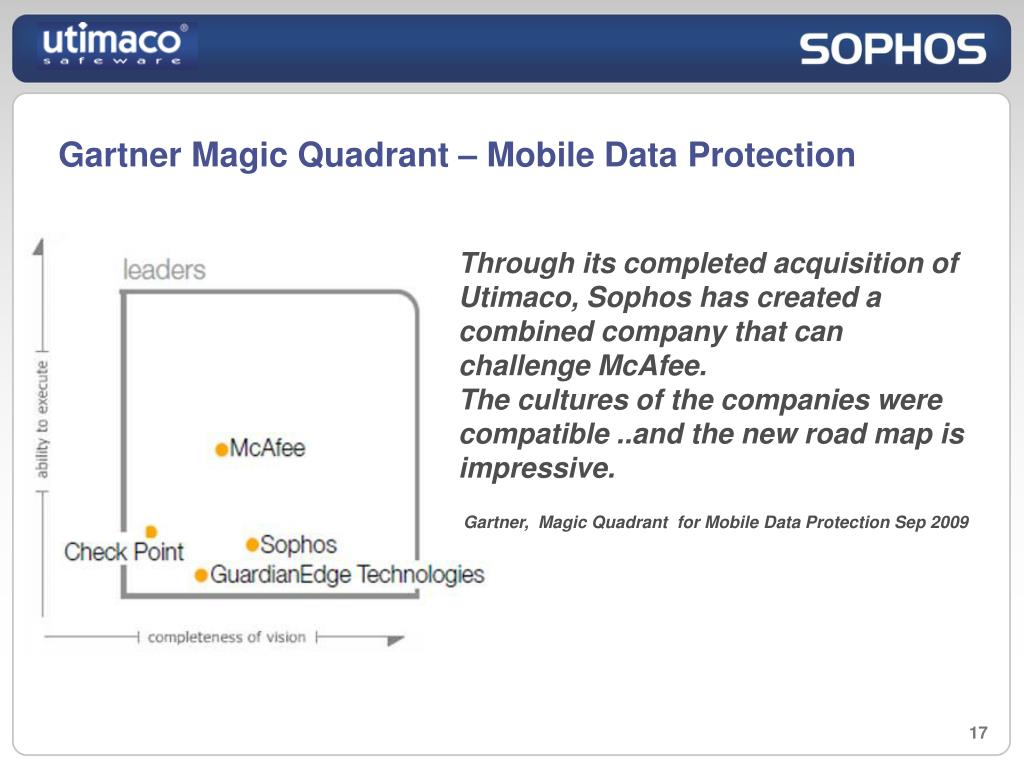 utimaco®
safeware

SOPHOS

Gartner Magic Quadrant – Mobile Data Protection

leaders

ability to execute

McAfee

Check Point

Sophos

GuardianEdge Technologies

completeness of vision

Through its completed acquisition of Utimaco, Sophos has created a combined company that can challenge McAfee.
The cultures of the companies were compatible ..and the new road map is impressive.

Gartner, Magic Quadrant for Mobile Data Protection Sep 2009

17